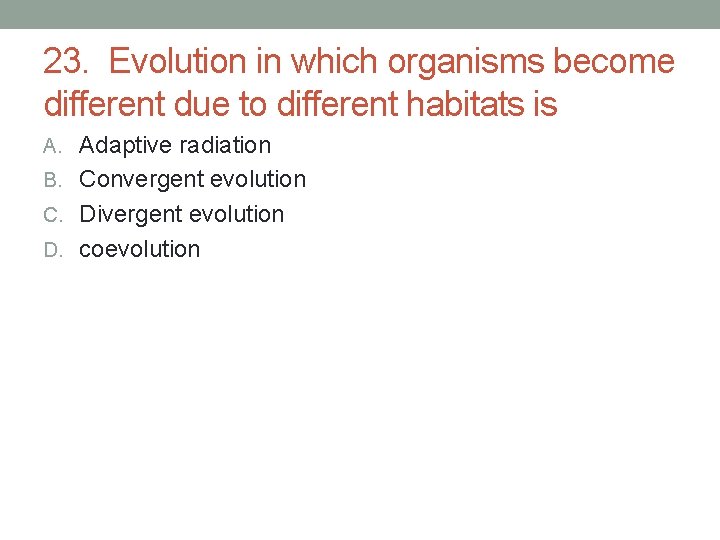 23.  Evolution in which organisms become different due to different habitats is

A. Adaptive radiation
B. Convergent evolution
C. Divergent evolution
D. coevolution